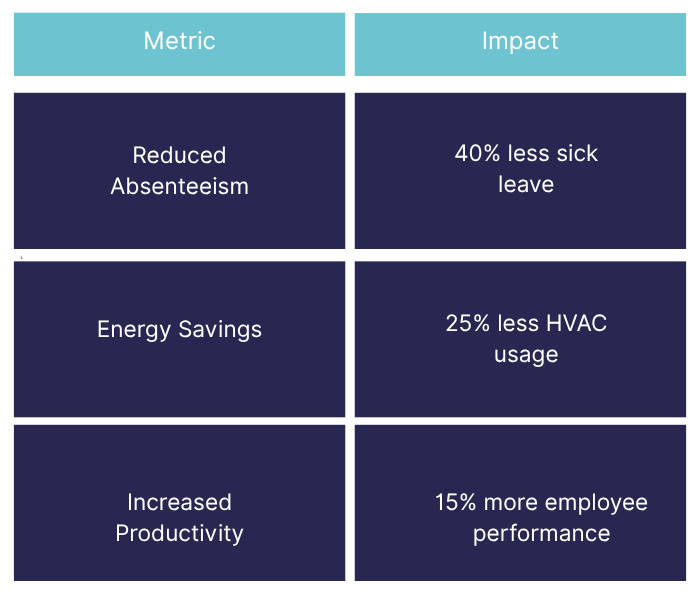 | Metric | Impact |
|---|---|
| Reduced Absenteeism | 40% less sick leave |
| Energy Savings | 25% less HVAC usage |
| Increased Productivity | 15% more employee performance |